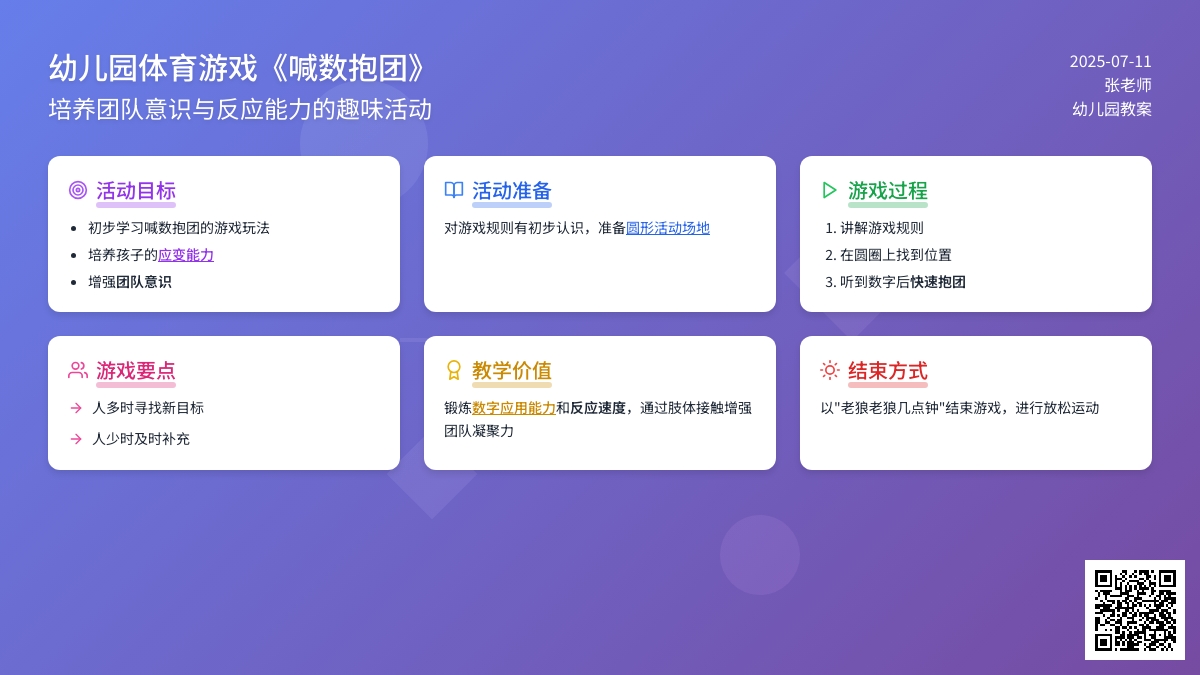 幼儿园体育游戏《喊数抱团》
培养团队意识与反应能力的趣味活动

2025-07-11
张老师
幼儿园教案

活动目标
- 初步学习喊数抱团的游戏玩法
- 培养孩子的应变能力
- 增强团队意识

活动准备
对游戏规则有初步认识，准备圆形活动场地

游戏过程
1. 讲解游戏规则
2. 在圆圈上找到位置
3. 听到数字后快速抱团

游戏要点
→ 人多时寻找新目标
→ 人少时及时补充

教学价值
锻炼数字应用能力和反应速度，通过肢体接触增强团队凝聚力

结束方式
以"老狼老狼几点钟"结束游戏，进行放松运动